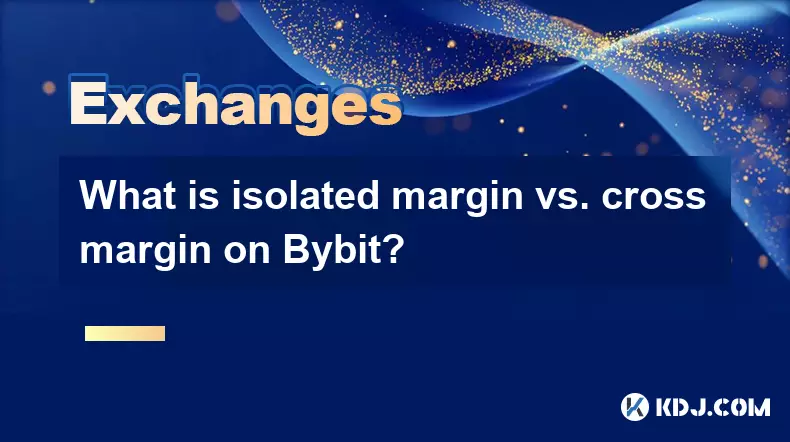 Exchanges

What is isolated margin vs. cross margin on Bybit?

KDJ.COM